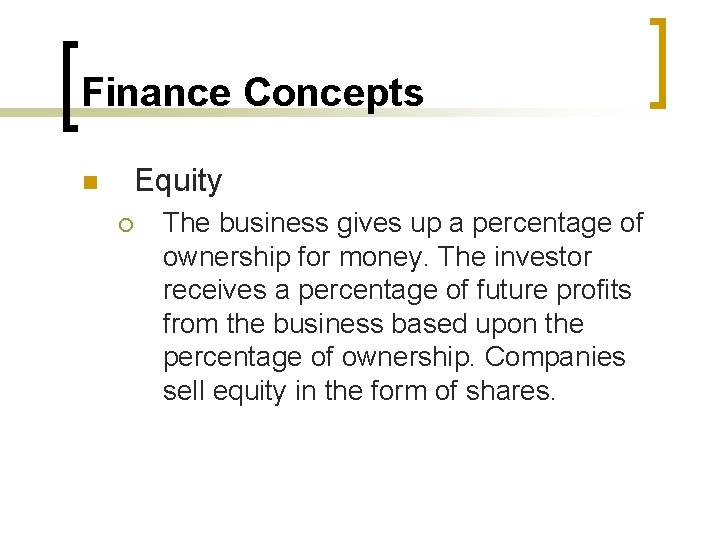 Finance Concepts

Equity

The business gives up a percentage of ownership for money. The investor receives a percentage of future profits from the business based upon the percentage of ownership. Companies sell equity in the form of shares.